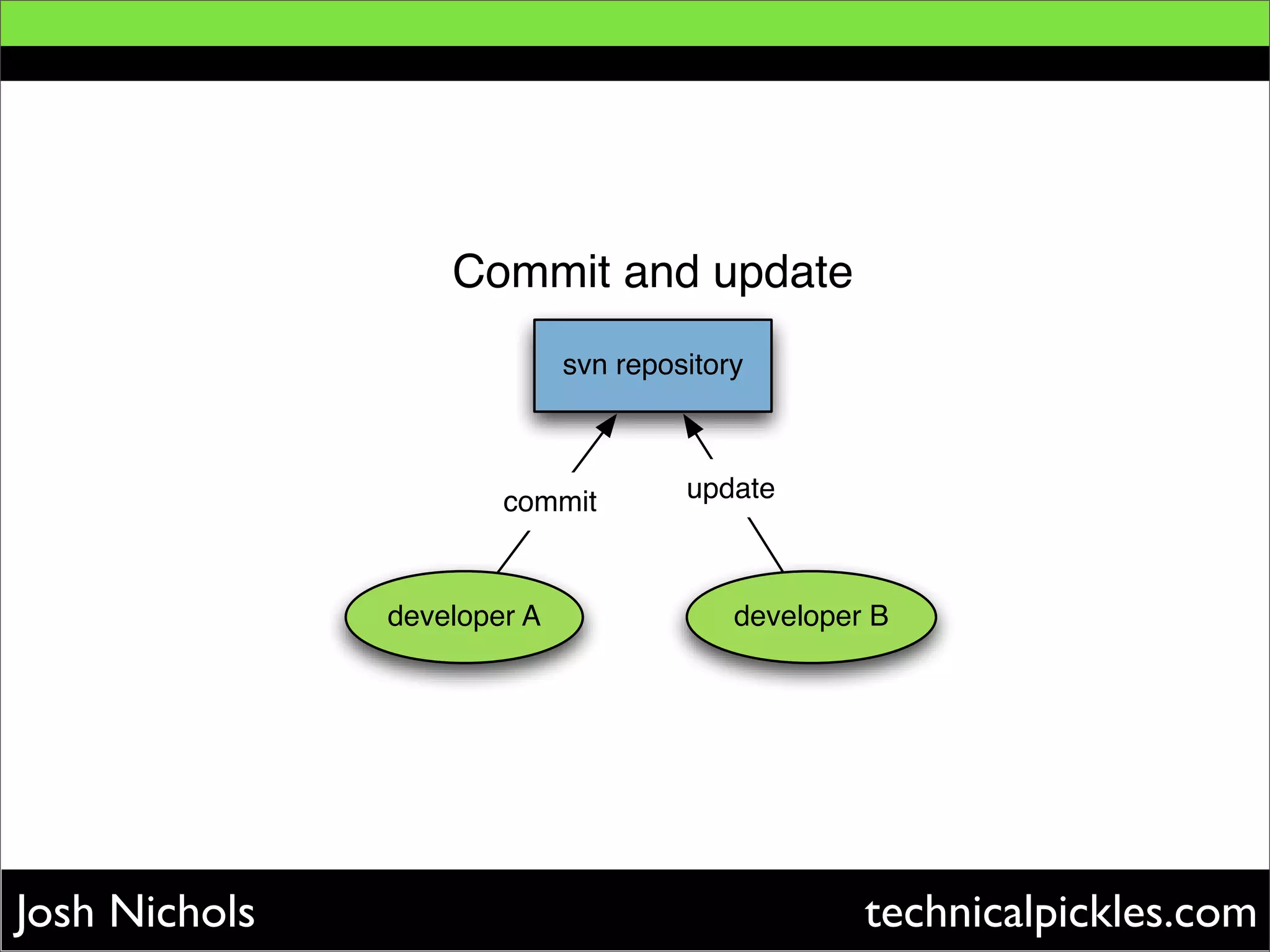 Commit and update

svn repository

commit

update

developer A

developer B

Josh Nichols

technicalpickles.com